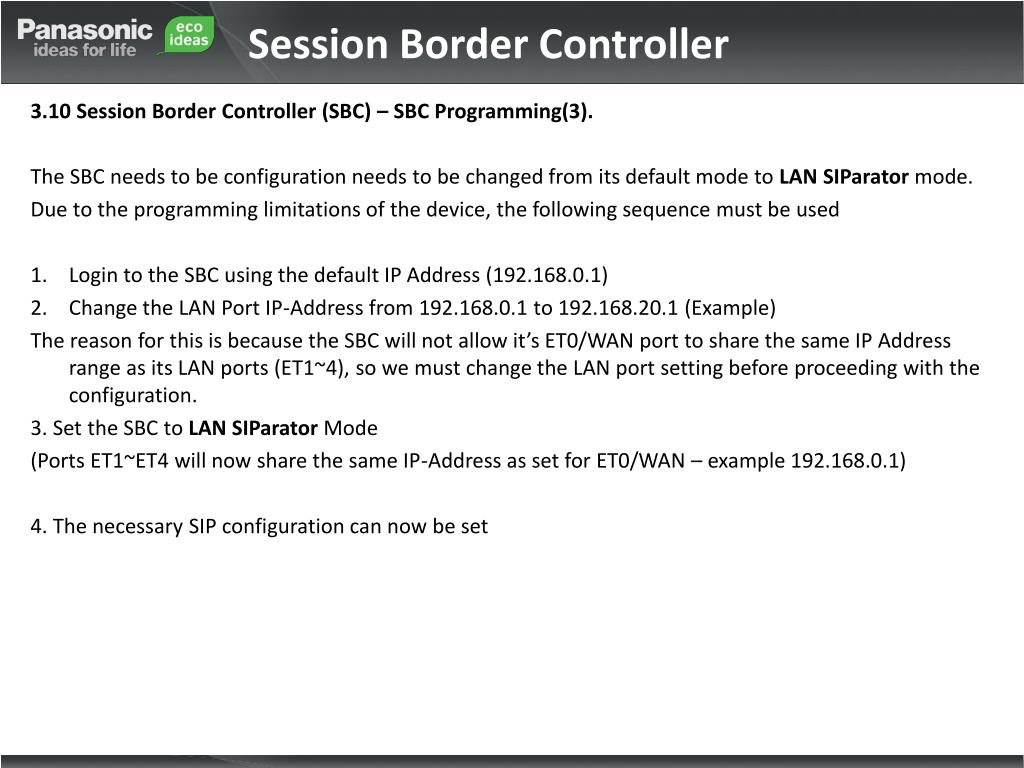 Panasonic ideas for life eco ideas

Session Border Controller

3.10 Session Border Controller (SBC) – SBC Programming(3).

The SBC needs to be configuration needs to be changed from its default mode to LAN SIParator mode.

Due to the programming limitations of the device, the following sequence must be used

1. Login to the SBC using the default IP Address (192.168.0.1)
2. Change the LAN Port IP-Address from 192.168.0.1 to 192.168.20.1 (Example)

The reason for this is because the SBC will not allow it's ET0/WAN port to share the same IP Address range as its LAN ports (ET1~4), so we must change the LAN port setting before proceeding with the configuration.

3. Set the SBC to LAN SIParator Mode

(Ports ET1~ET4 will now share the same IP-Address as set for ET0/WAN – example 192.168.0.1)

4. The necessary SIP configuration can now be set